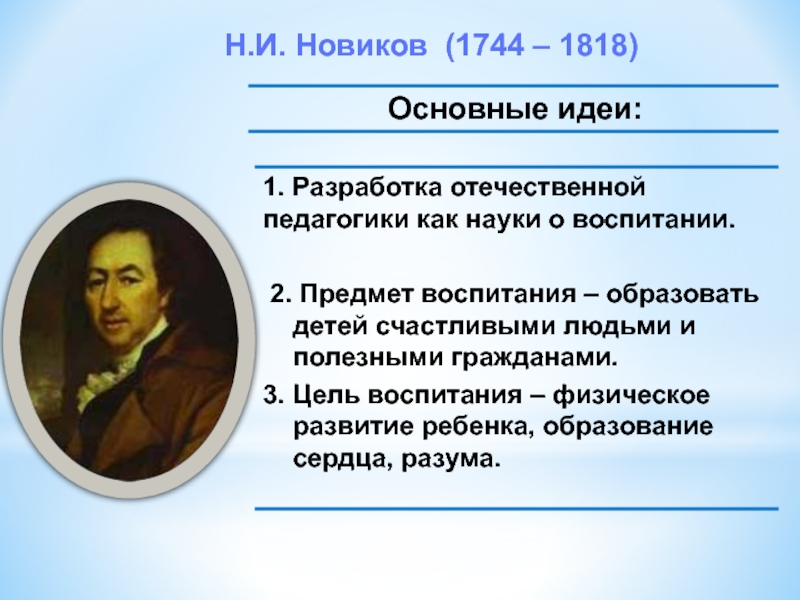 Н.И. Новиков (1744 – 1818)

Основные идеи:

1. Разработка отечественной педагогики как науки о воспитании.

2. Предмет воспитания – образовать детей счастливыми людьми и полезными гражданами.

3. Цель воспитания – физическое развитие ребенка, образование сердца, разума.